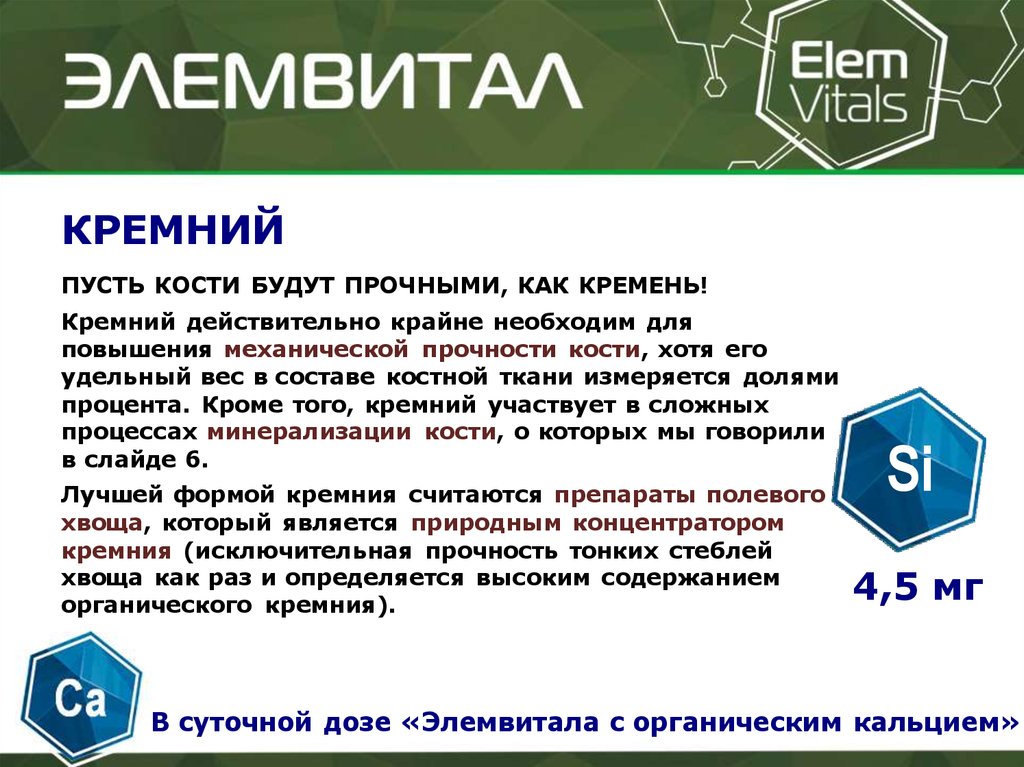 ЭЛЕМВИТАЛ

Elem Vitals

КРЕМНИЙ

ПУСТЬ КОСТИ БУДУТ ПРОЧНЫМИ, КАК КРЕМЕНЬ!

Кремний действительно крайне необходим для повышения механической прочности кости, хотя его удельный вес в составе костной ткани измеряется долями процента. Кроме того, кремний участвует в сложных процессах минерализации кости, о которых мы говорили в слайде 6.

Лучшей формой кремния считаются препараты полевого хвоща, который является природным концентратором кремния (исключительная прочность тонких стеблей хвоща как раз и определяется высоким содержанием органического кремния).

Si

4,5 мг

Ca

В суточной дозе «Элемвитала с органическим кальцием»